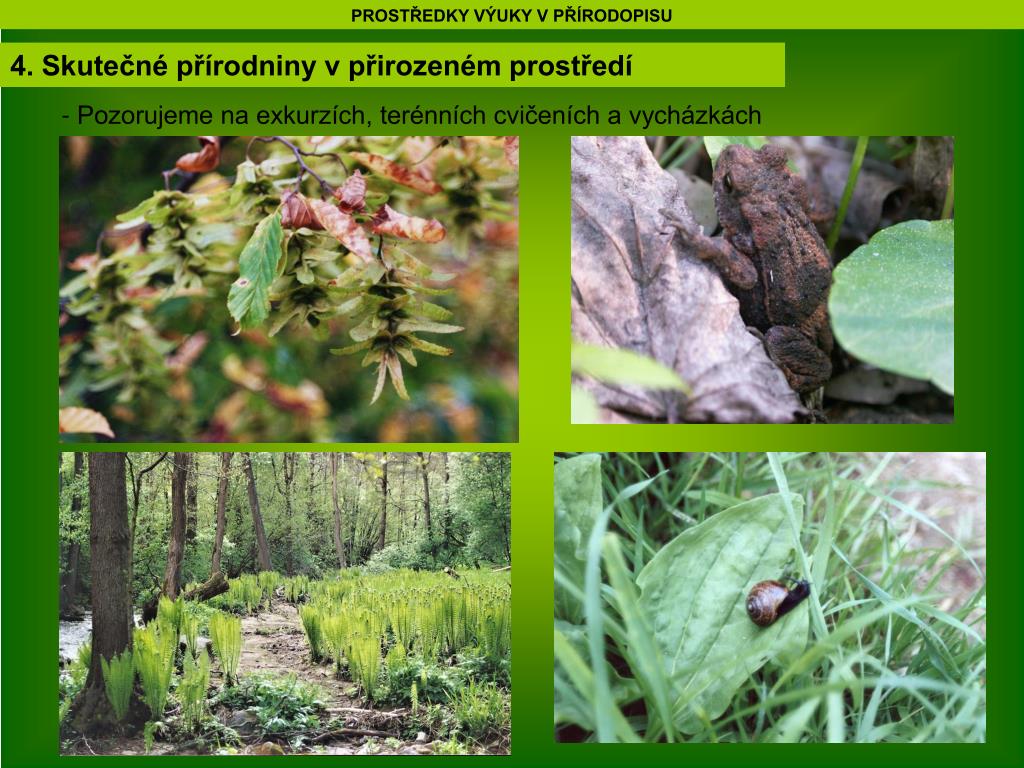 PROSTŘEDKY VÝUKY V PŘÍRODOPISU

4. Skutečné přírodniny v přirozeném prostředí

- Pozorujeme na exkurzích, terénních cvičeních a vycházkách